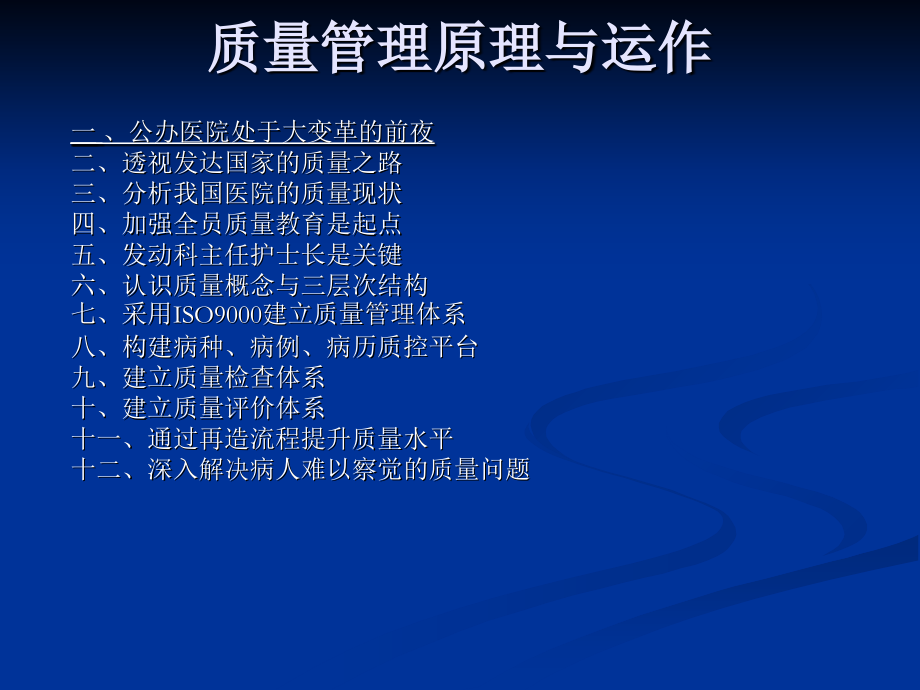 质量管理原理与运作

一、公办医院处于大变革的前夜
二、透视发达国家的质量之路
三、分析我国医院的质量现状
四、加强全员质量教育是起点
五、发动科主任护士长是关键
六、认识质量概念与三层次结构
七、采用ISO9000建立质量管理体系
八、构建病种、病例、病历质控平台
九、建立质量检查体系
十、建立质量评价体系
十一、通过再造流程提升质量水平
十二、深入解决病人难以察觉的质量问题